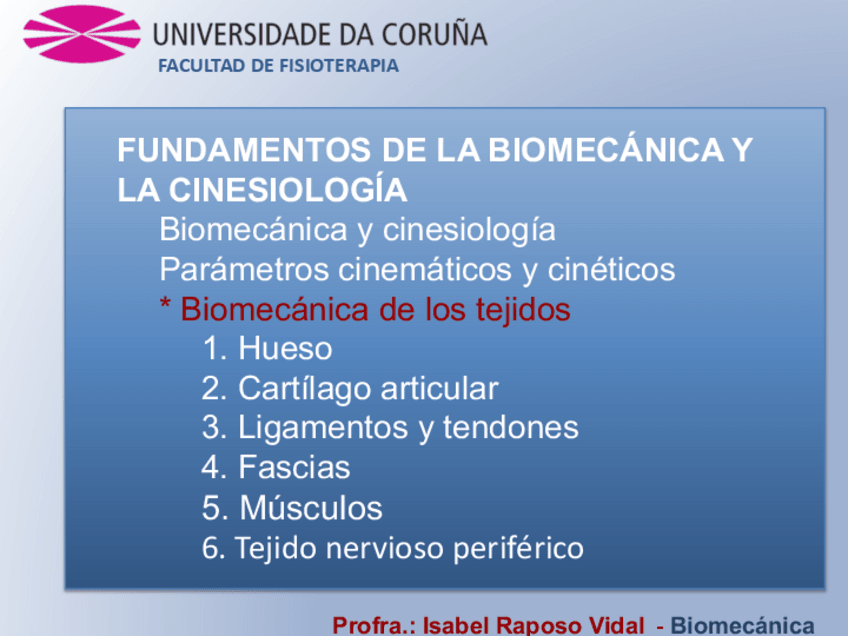 UNIVERSIDADE DA CORUÑA
FACULTAD DE FISIOTERAPIA

FUNDAMENTOS DE LA BIOMECÁNICA Y LA CINESIOLOGÍA

Biomecánica y cinesiología

Parámetros cinemáticos y cinéticos

* Biomecánica de los tejidos

1. Hueso
2. Cartílago articular
3. Ligamentos y tendones
4. Fascias
5. Músculos
6. Tejido nervioso periférico

Profra.: Isabel Raposo Vidal - Biomecánica